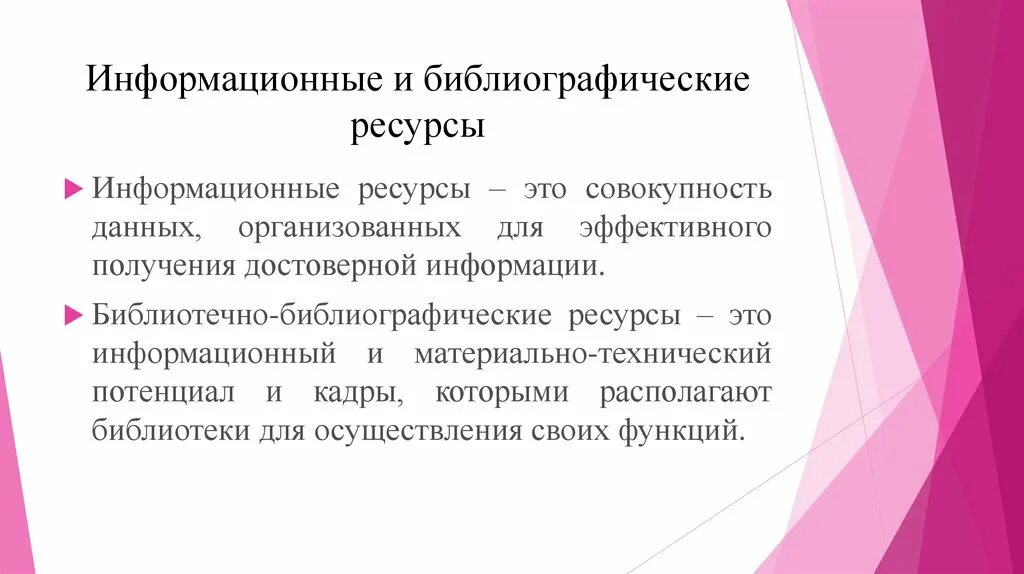 Информационные и библиографические ресурсы

Информационные ресурсы – это совокупность данных, организованных для эффективного получения достоверной информации.

Библиотечно-библиографические ресурсы – это информационный и материально-технический потенциал и кадры, которыми располагают библиотеки для осуществления своих функций.